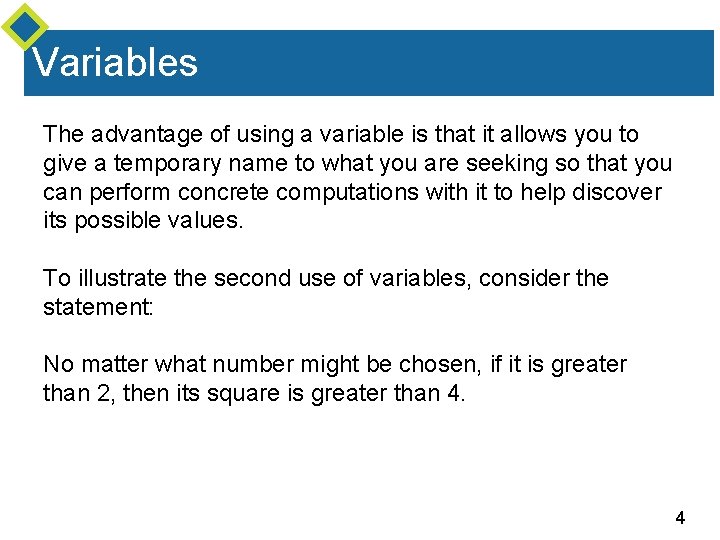 Variables

The advantage of using a variable is that it allows you to give a temporary name to what you are seeking so that you can perform concrete computations with it to help discover its possible values.

To illustrate the second use of variables, consider the statement:

No matter what number might be chosen, if it is greater than 2, then its square is greater than 4.

4